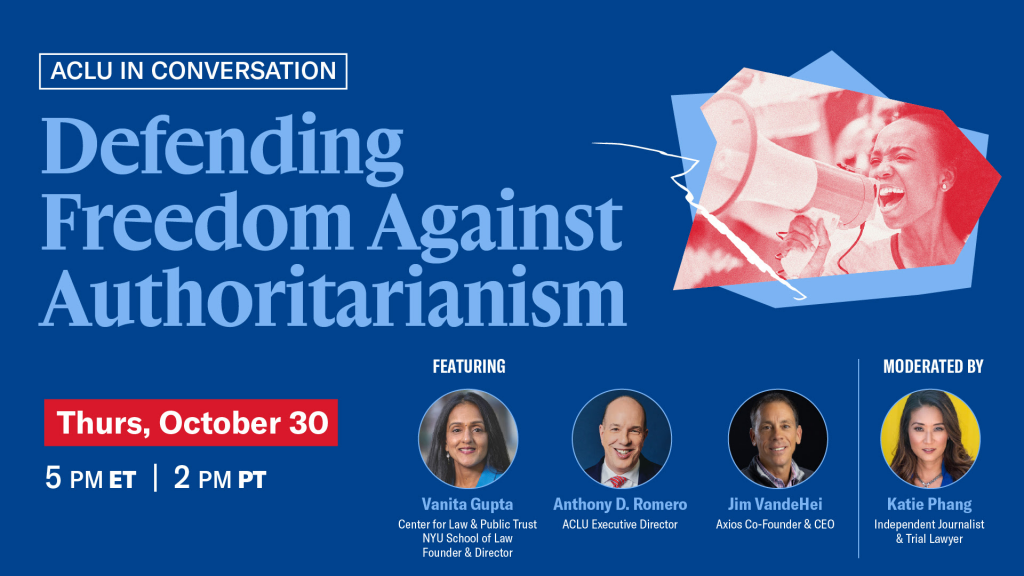 ACLU IN CONVERSATION

Defending Freedom Against Authoritarianism

Thurs, October 30

5 PM ET | 2 PM PT

FEATURING

Vanita Gupta
Center for Law & Public Trust NYU School of Law Founder & Director

Anthony D. Romero
ACLU Executive Director

Jim VandeHei
Axios Co-Founder & CEO

MODERATED BY

Katie Phang
Independent Journalist & Trial Lawyer